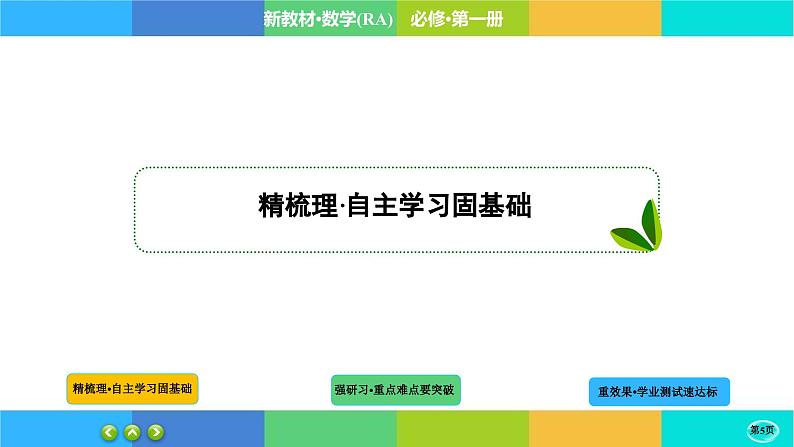 新教材·数学(RA)　必修·第一册

精梳理·自主学习固基础

精梳理·自主学习固基础

强研习·重点难点要突破

重效果·学业测试速达标

第5页